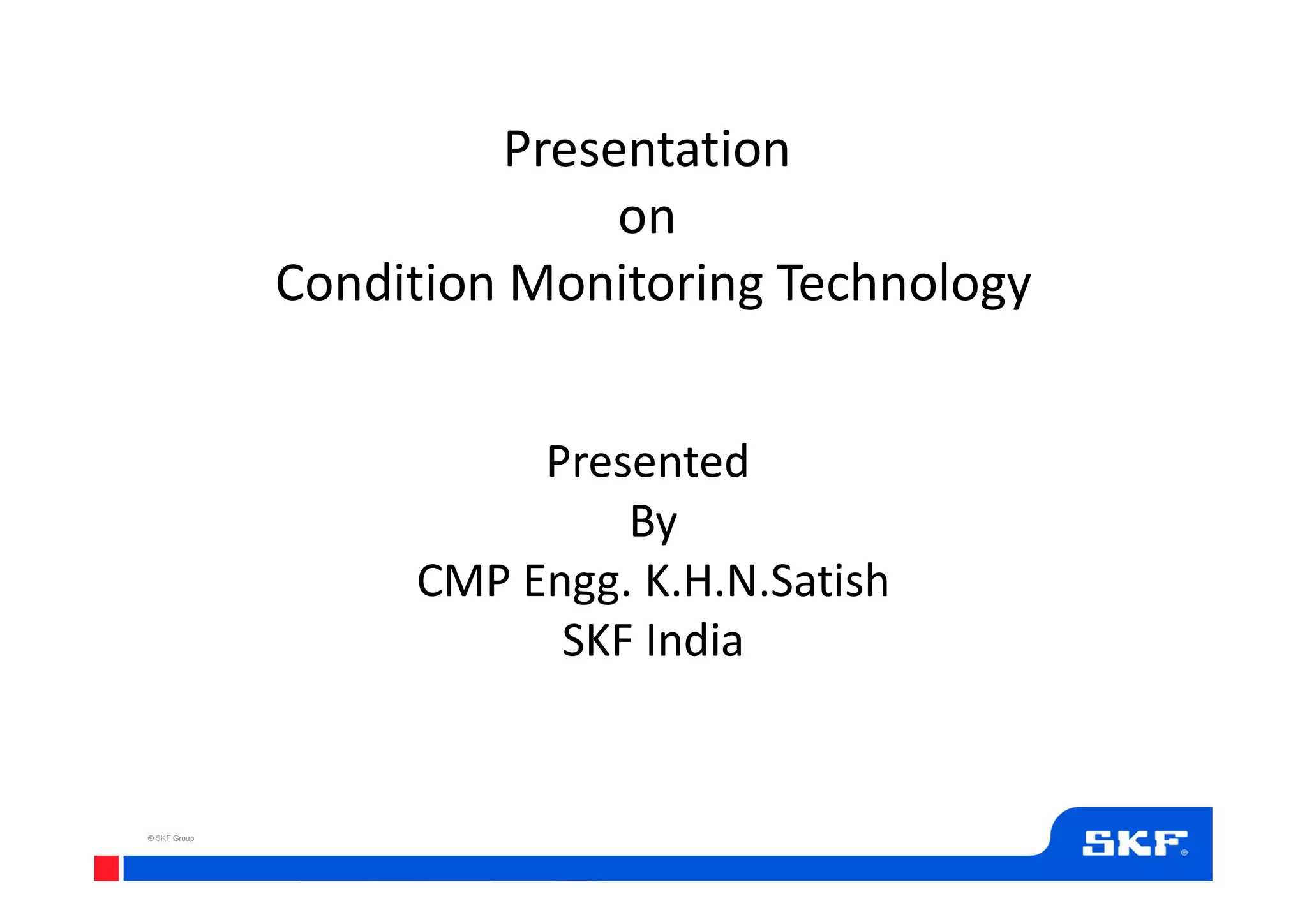 Presentation
on
Condition Monitoring Technology

Presented
By
CMP Engg. K.H.N.Satish
SKF India

© SKF Group

SKF®